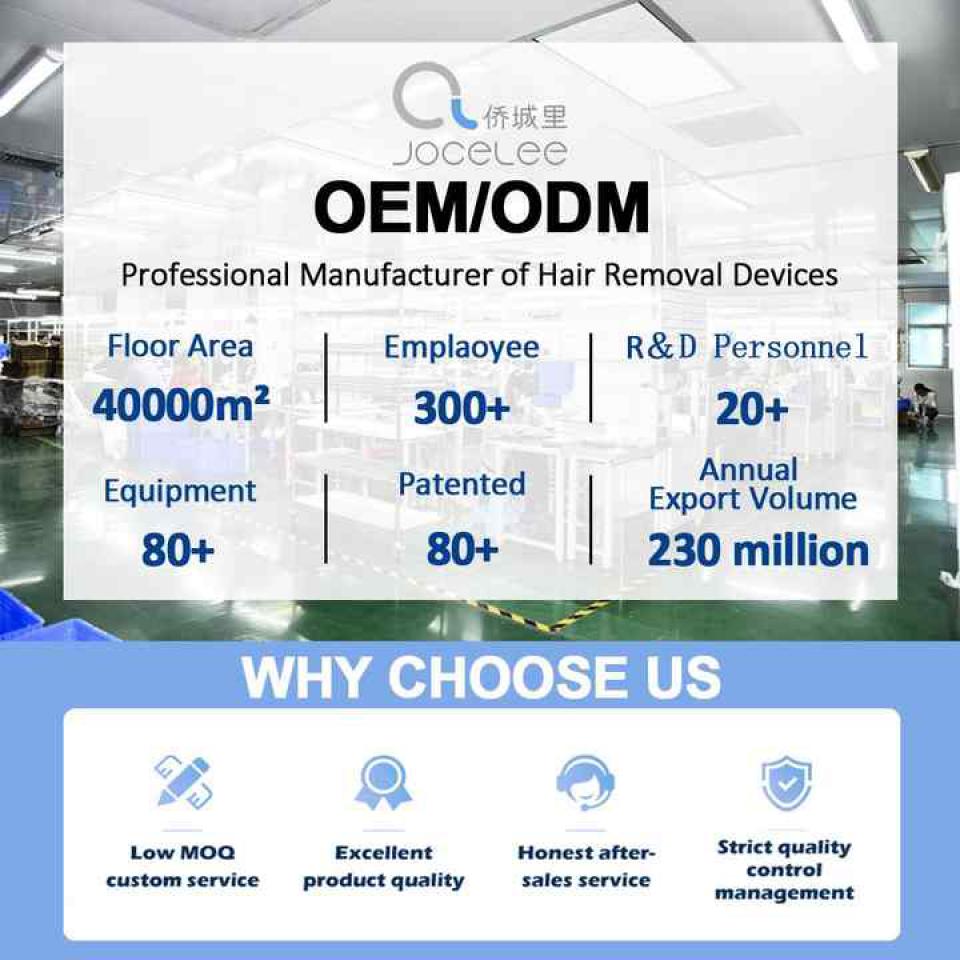 侨城里
JOCELEE

OEM/ODM

Professional Manufacturer of Hair Removal Devices

Floor Area
40000m²

Emplaoyee
300+

R&D Personnel
20+

Equipment
80+

Patented
80+

Annual Export Volume
230 million

WHY CHOOSE US

Low MOQ custom service

Excellent product quality

Honest after-sales service

Strict quality control management